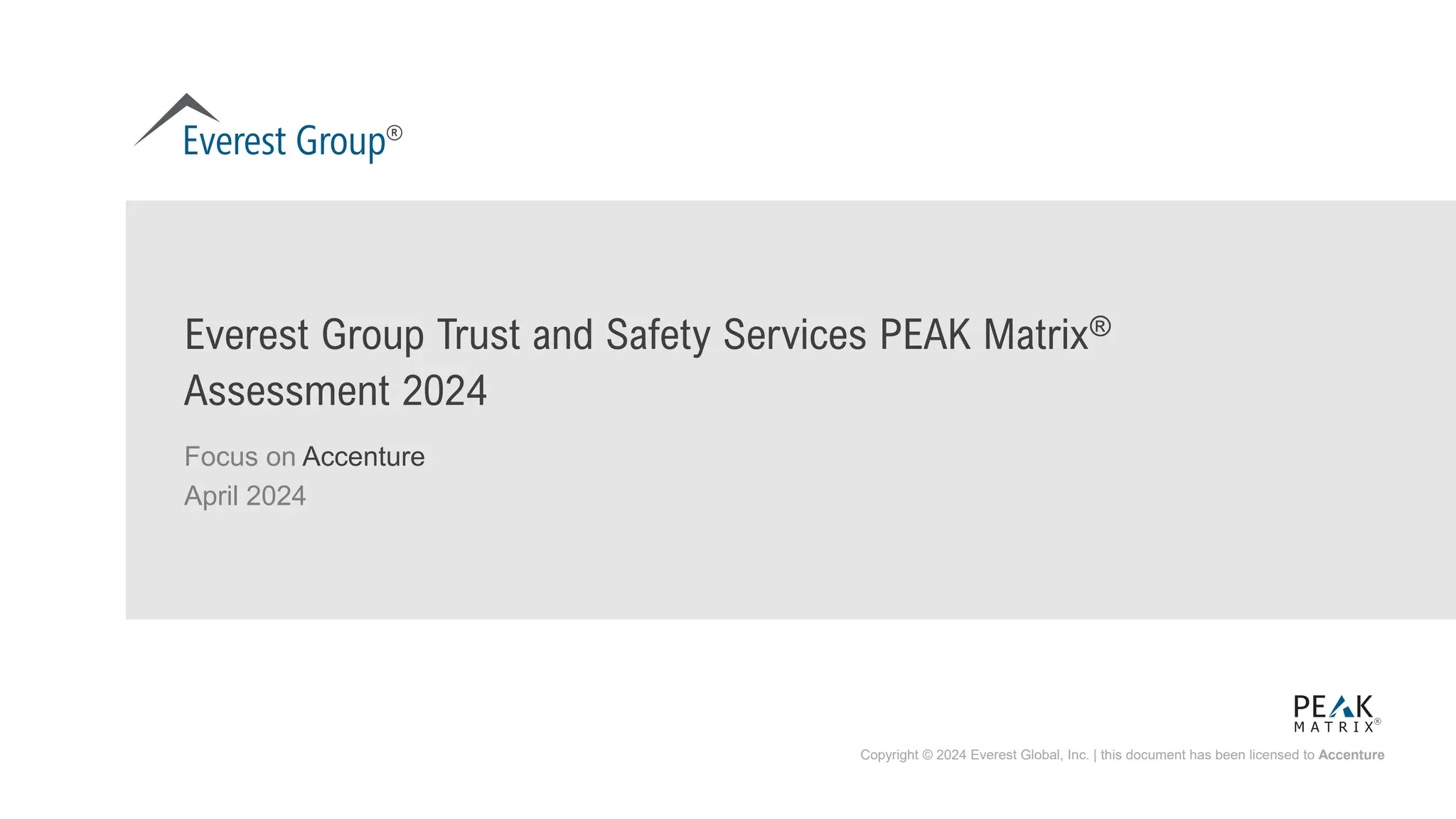 Everest Group®

Everest Group Trust and Safety Services PEAK Matrix® Assessment 2024

Focus on Accenture
April 2024

PEAK MATRIX®

Copyright © 2024 Everest Global, Inc. | this document has been licensed to Accenture